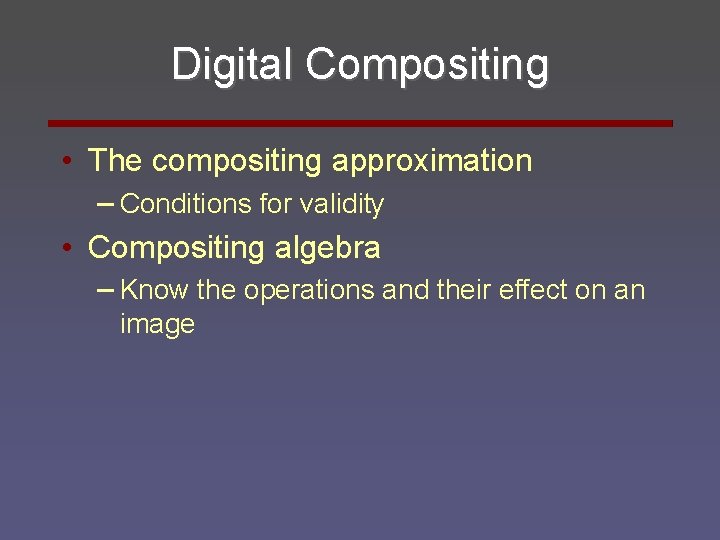 Digital Compositing

• The compositing approximation
– Conditions for validity
• Compositing algebra
– Know the operations and their effect on an image